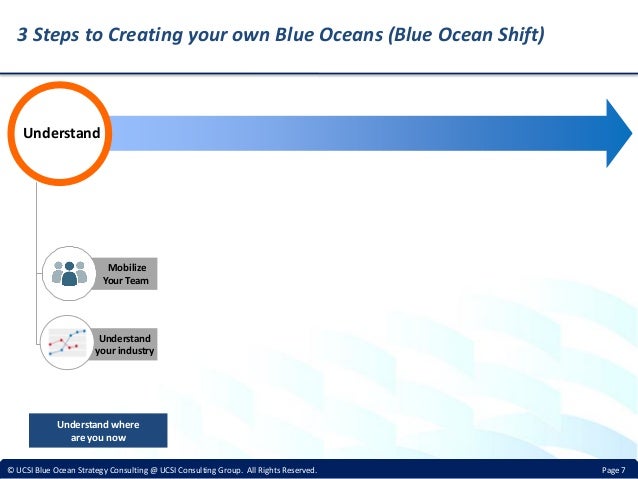 3 Steps to Creating your own Blue Oceans (Blue Ocean Shift)

Understand

Mobilize Your Team

Understand your industry

Understand where are you now

© UCSI Blue Ocean Strategy Consulting @ UCSI Consulting Group. All Rights Reserved.

Page 7